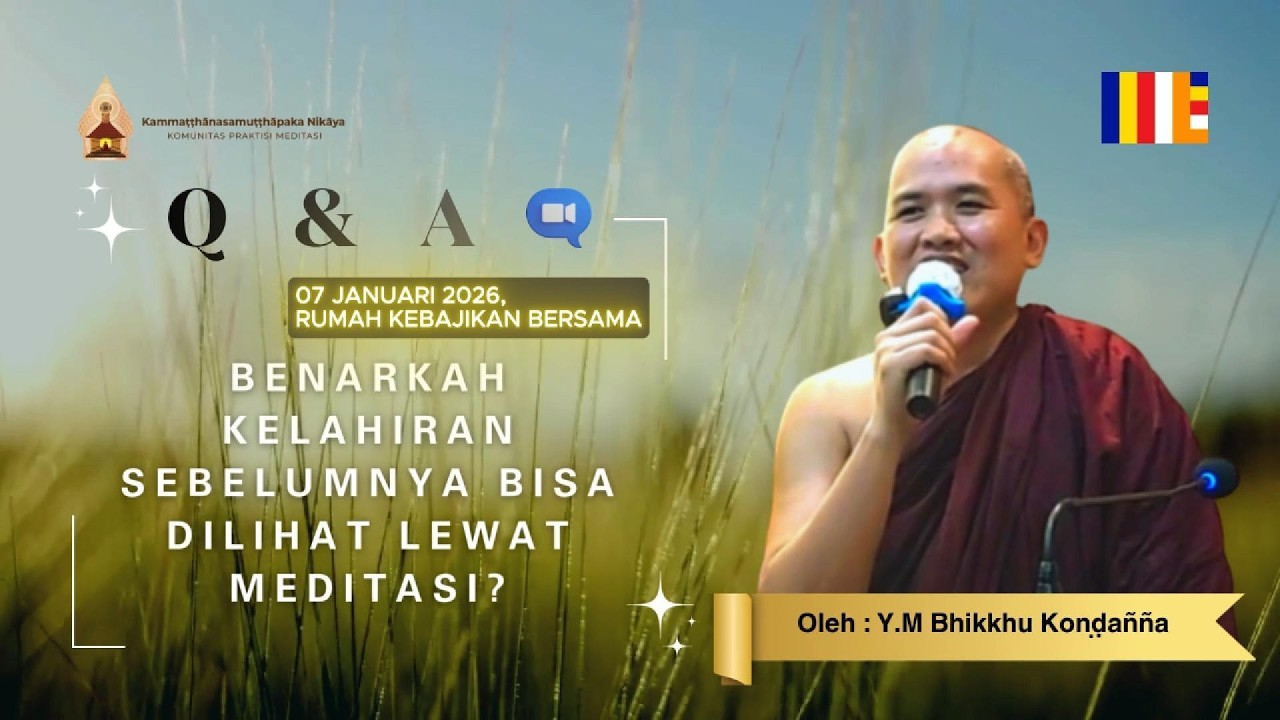 Kammaṭṭhānasamuṭṭhāpaka Nikāya
KOMUNITAS PRAKTISI MEDITASI

Q & A

07 JANUARI 2026,
RUMAH KEBAJIKAN BERSAMA

BENARKAH KELAHIRAN SEBELUMNYA BISA DILIHAT LEWAT MEDITASI?

Oleh : Y.M Bhikkhu Koṇḍañña